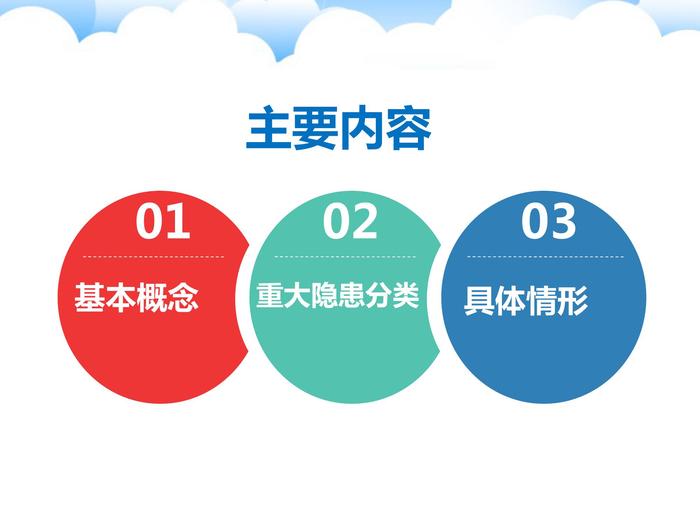 主要内容

01
基本概念

02
重大隐患分类

03
具体情形